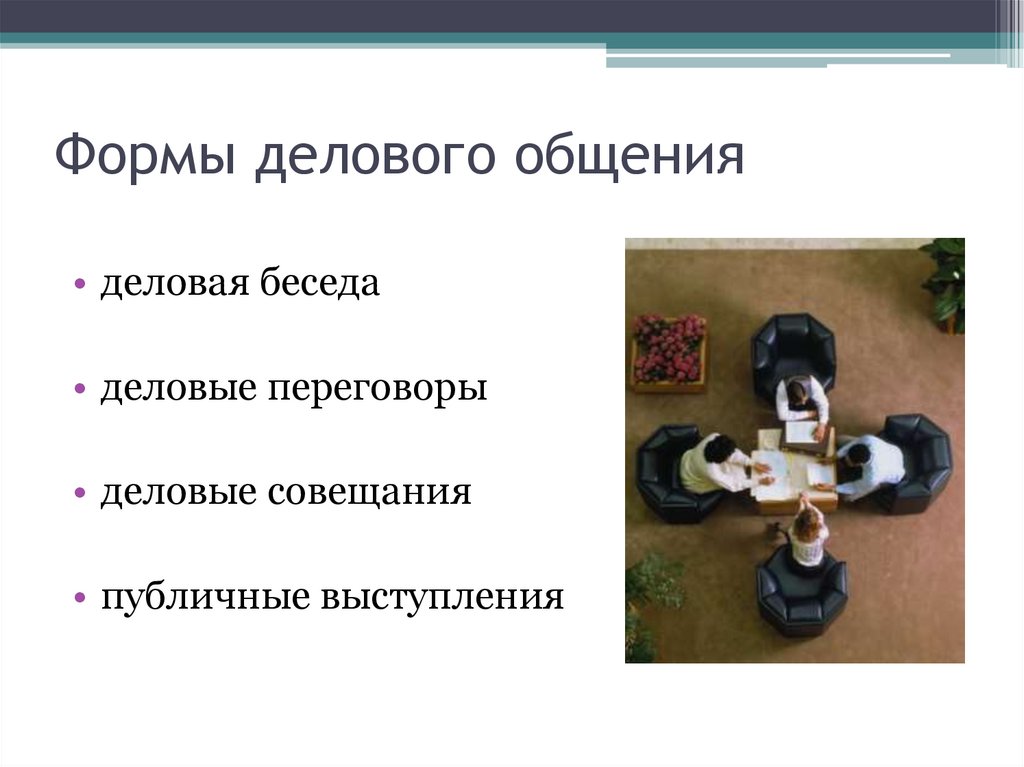 Формы делового общения

• деловая беседа

• деловые переговоры

• деловые совещания

• публичные выступления